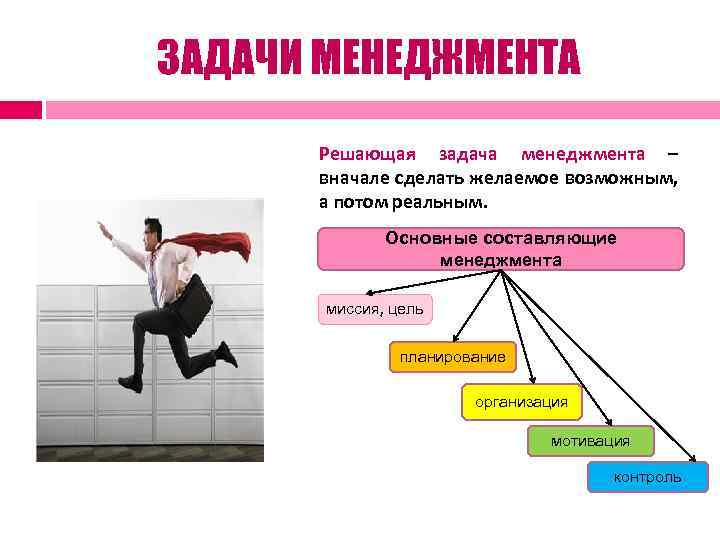 ЗАДАЧИ МЕНЕДЖМЕНТА

Решающая задача менеджмента – вначале сделать желаемое возможным, а потом реальным.

Основные составляющие менеджмента

миссия, цель

планирование

организация

мотивация

контроль